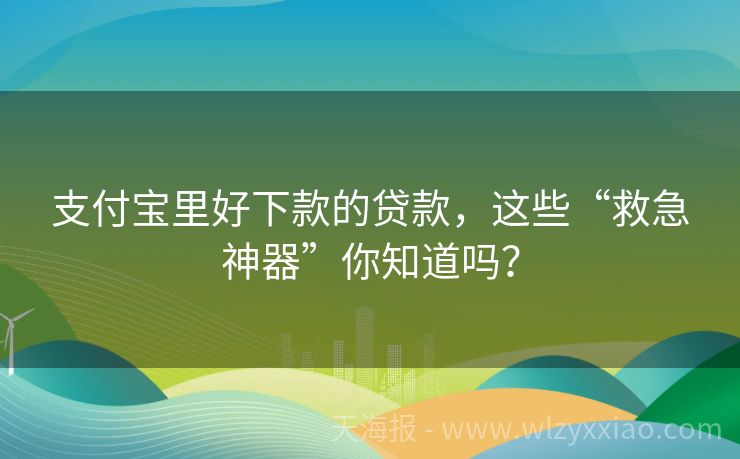 支付宝里好下款的贷款，这些“救急神器”你知道吗？

天海报 - www.wlzyxxiao.com